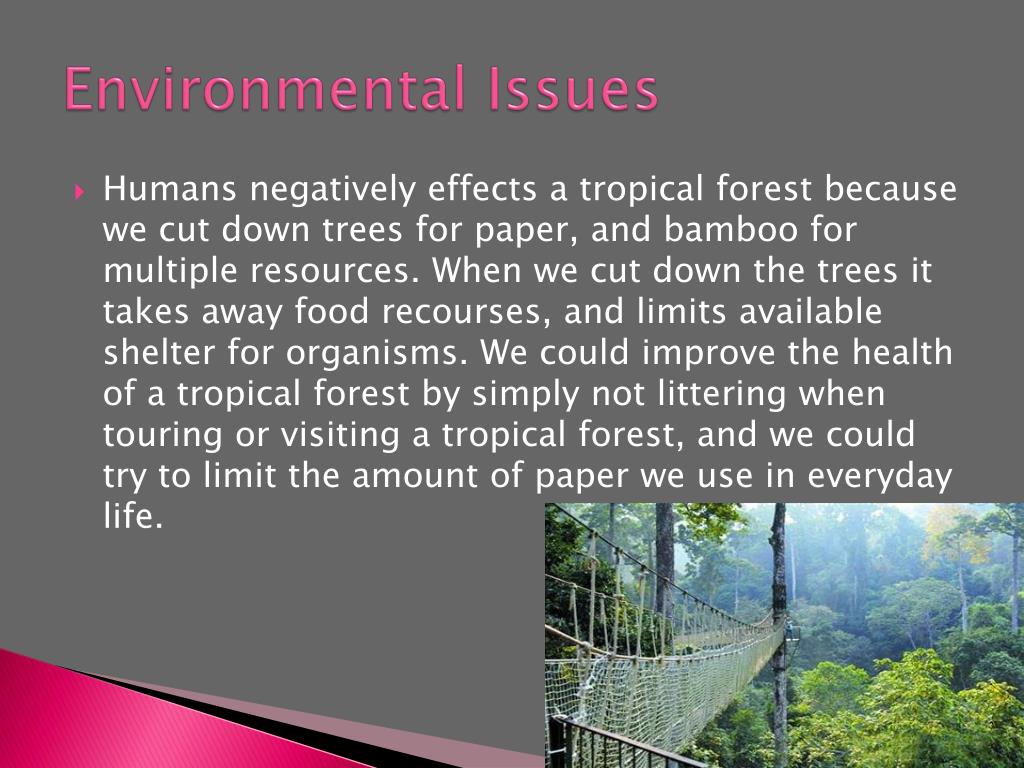 Environmental Issues

Humans negatively effects a tropical forest because we cut down trees for paper, and bamboo for multiple resources. When we cut down the trees it takes away food recourses, and limits available shelter for organisms. We could improve the health of a tropical forest by simply not littering when touring or visiting a tropical forest, and we could try to limit the amount of paper we use in everyday life.